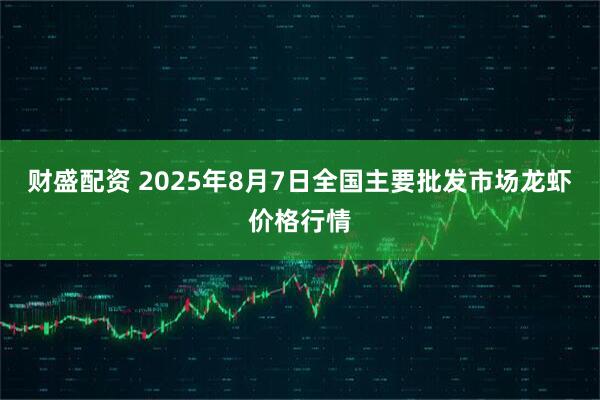 财盛配资 2025年8月7日全国主要批发市场龙虾价格行情